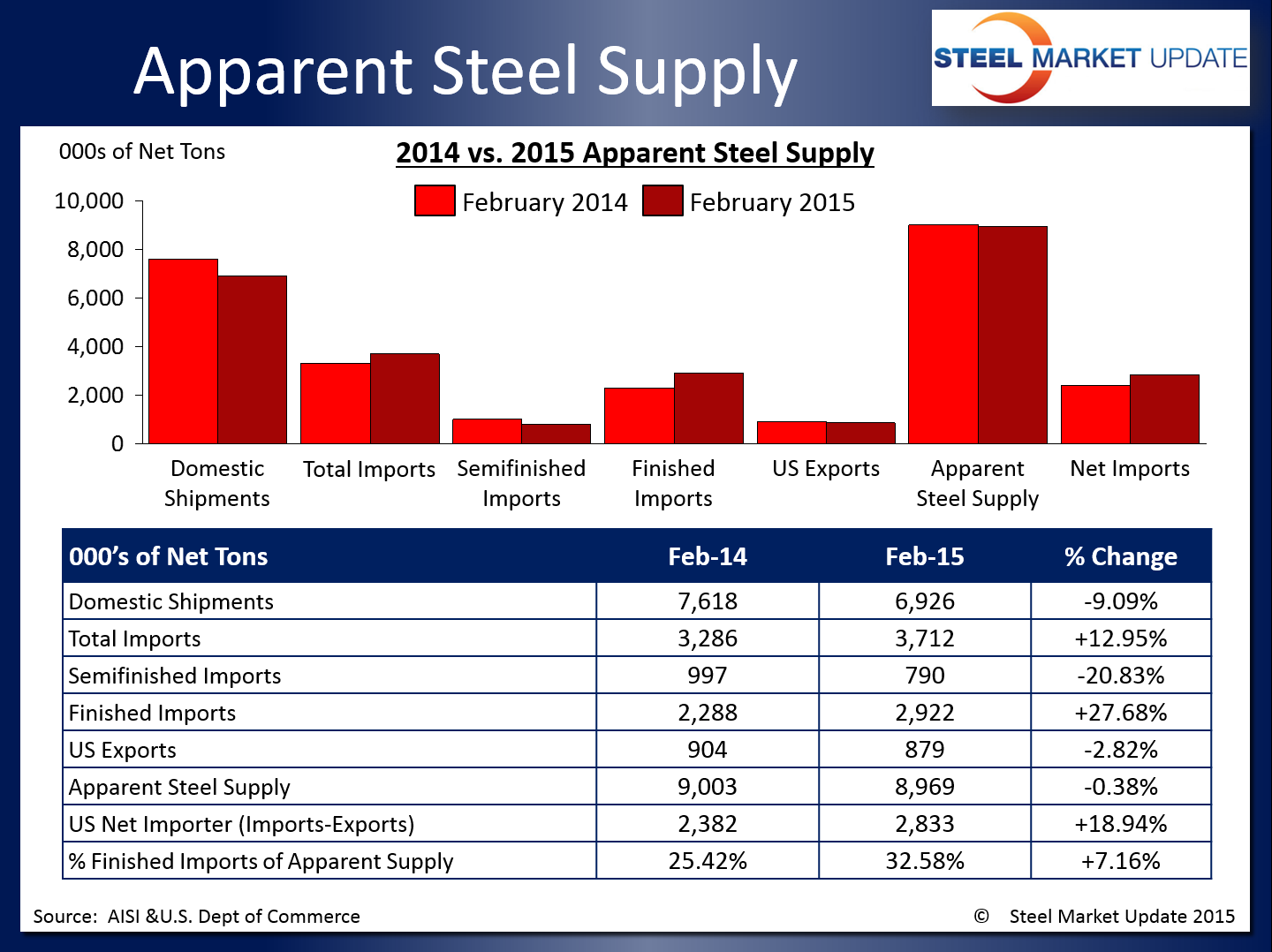 Apparent Steel Supply

STEEL MARKET UPDATE

000s of Net Tons

2014 vs. 2015 Apparent Steel Supply

February 2014 February 2015

10,000
8,000
6,000
4,000
2,000
0

Domestic Shipments
Total Imports
Semifinished Imports
Finished Imports
US Exports
Apparent Steel Supply
Net Imports

| 000's of Net Tons | Feb-14 | Feb-15 | % Change |
|---|---|---|---|
| Domestic Shipments | 7,618 | 6,926 | -9.09% |
| Total Imports | 3,286 | 3,712 | +12.95% |
| Semifinished Imports | 997 | 790 | -20.83% |
| Finished Imports | 2,288 | 2,922 | +27.68% |
| US Exports | 904 | 879 | -2.82% |
| Apparent Steel Supply | 9,003 | 8,969 | -0.38% |
| US Net Importer (Imports-Exports) | 2,382 | 2,833 | +18.94% |
| % Finished Imports of Apparent Supply | 25.42% | 32.58% | +7.16% |

Source: AISI &U.S. Dept of Commerce

© Steel Market Update 2015